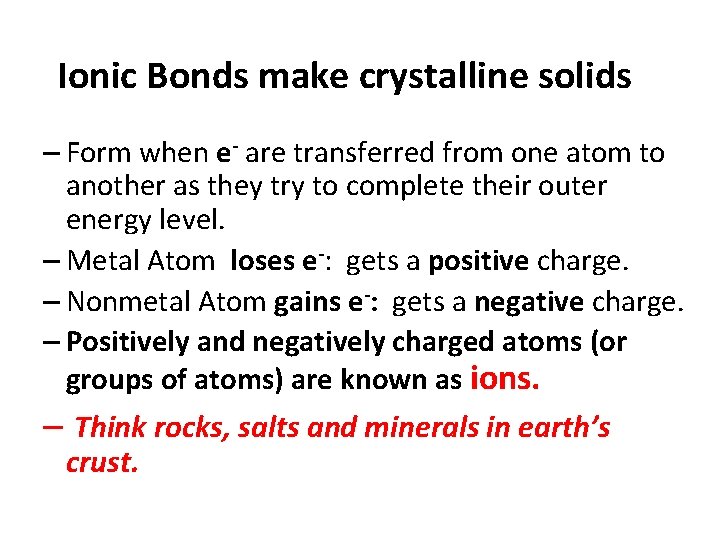 Ionic Bonds make crystalline solids

– Form when $e^-$ are transferred from one atom to another as they try to complete their outer energy level.

– Metal Atom loses $e^-$: gets a positive charge.

– Nonmetal Atom gains $e^-$: gets a negative charge.

– Positively and negatively charged atoms (or groups of atoms) are known as ions.

– Think rocks, salts and minerals in earth's crust.